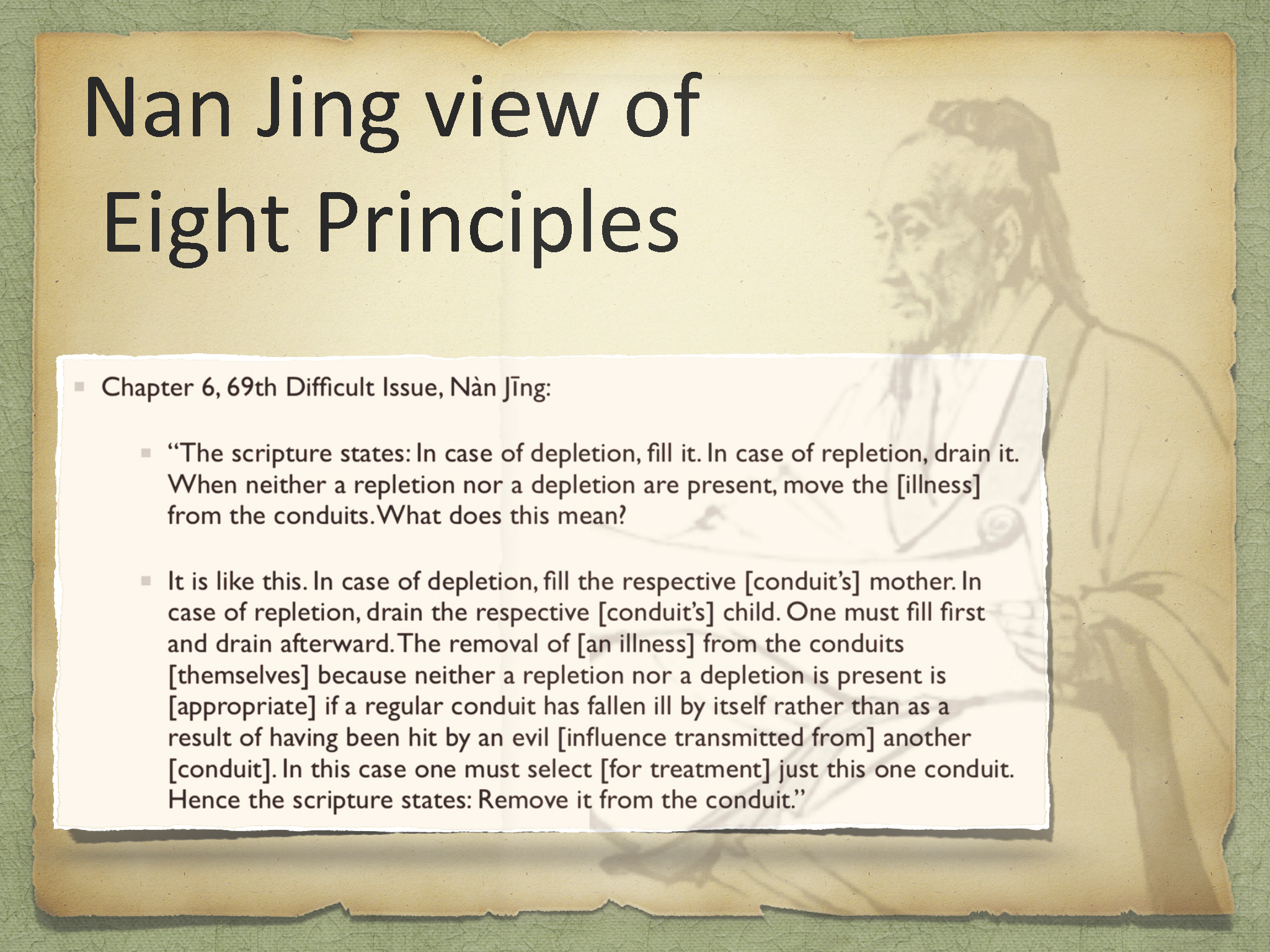 Nan Jing view of Eight Principles

Chapter 6, 69th Difficult Issue, Nàn Jīng:

“The scripture states: In case of depletion, fill it. In case of repletion, drain it. When neither a repletion nor a depletion are present, move the [illness] from the conduits. What does this mean?

It is like this. In case of depletion, fill the respective [conduit’s] mother. In case of repletion, drain the respective [conduit’s] child. One must fill first and drain afterward. The removal of [an illness] from the conduits [themselves] because neither a repletion nor a depletion is present is [appropriate] if a regular conduit has fallen ill by itself rather than as a result of having been hit by an evil [influence transmitted from] another [conduit]. In this case one must select [for treatment] just this one conduit. Hence the scripture states: Remove it from the conduit.”